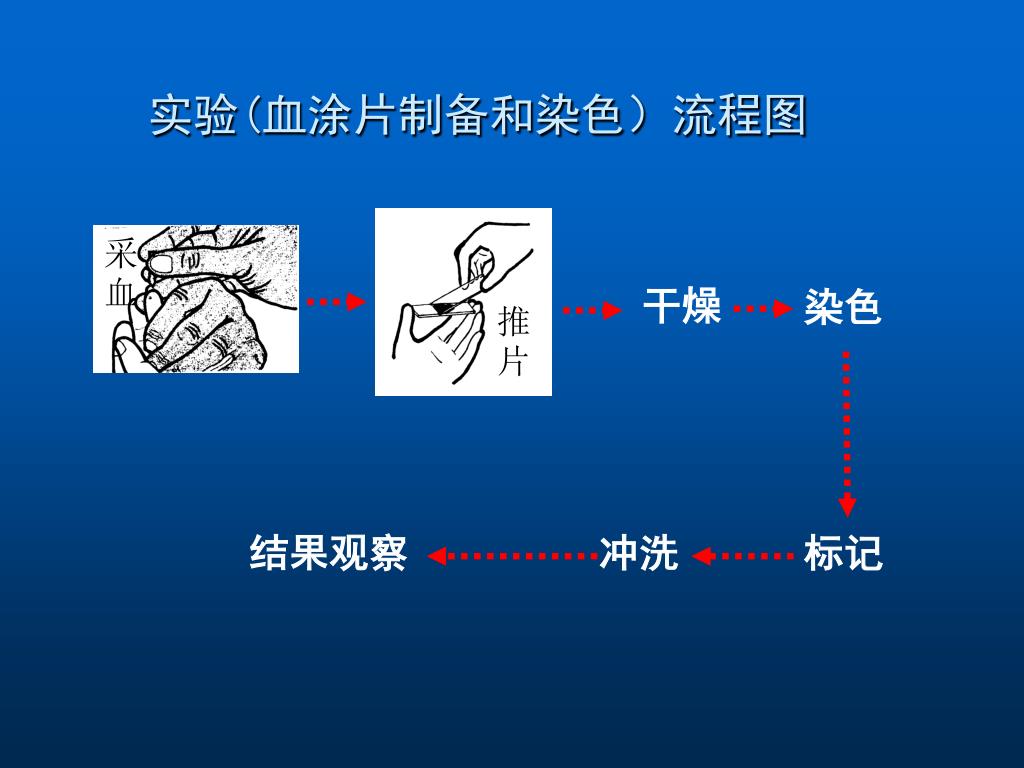 实验(血涂片制备和染色）流程图

采血

推片

干燥

染色

标记

冲洗

结果观察